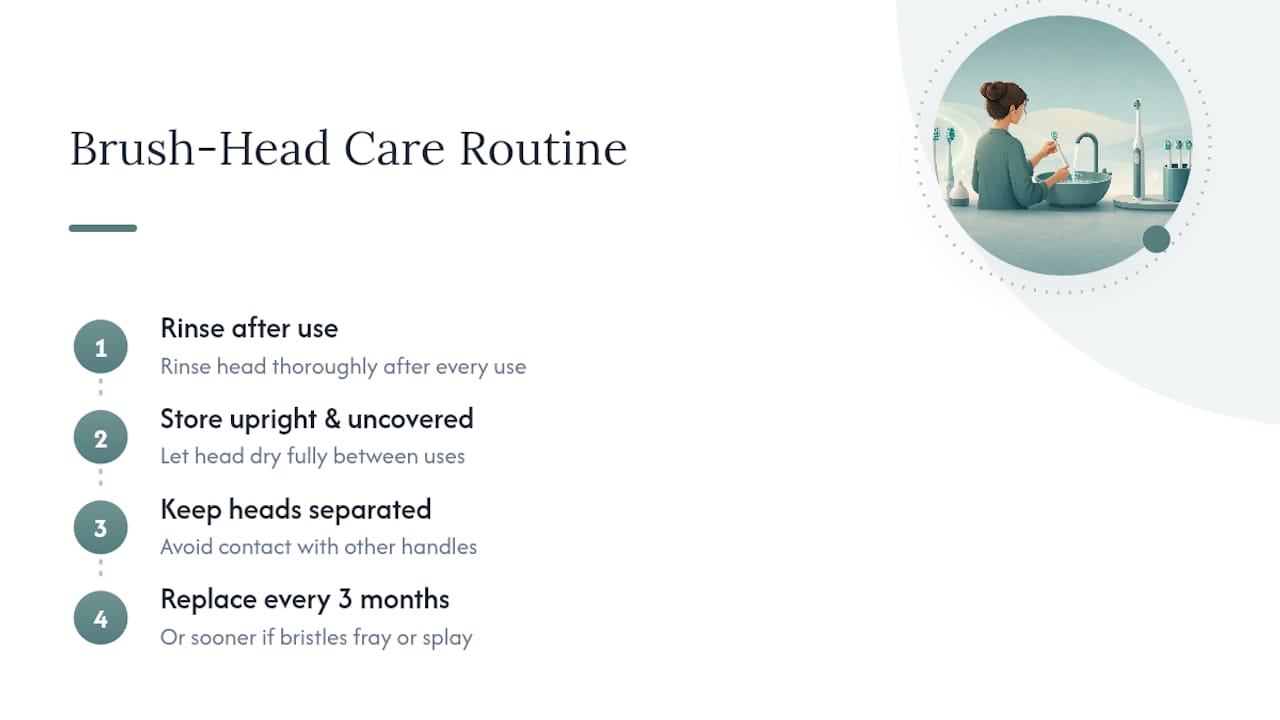 Brush-Head Care Routine

1
Rinse after use
Rinse head thoroughly after every use

2
Store upright & uncovered
Let head dry fully between uses

3
Keep heads separated
Avoid contact with other handles

4
Replace every 3 months
Or sooner if bristles fray or splay